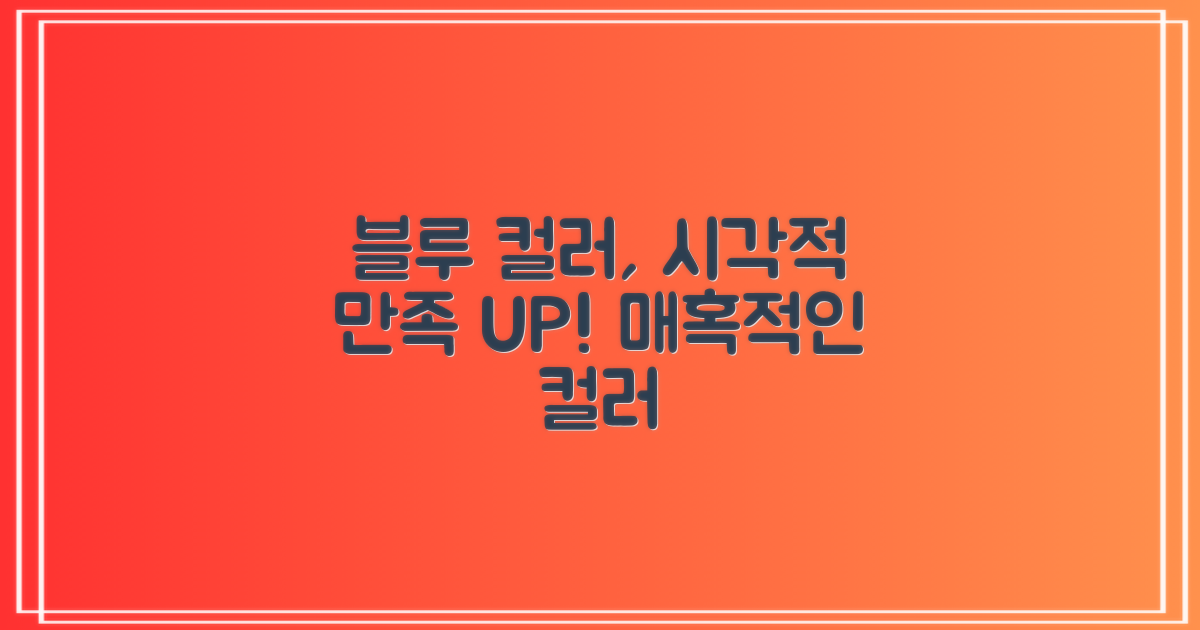 블루 컬러, 시각적 만족 UP! 매혹적인 컬러